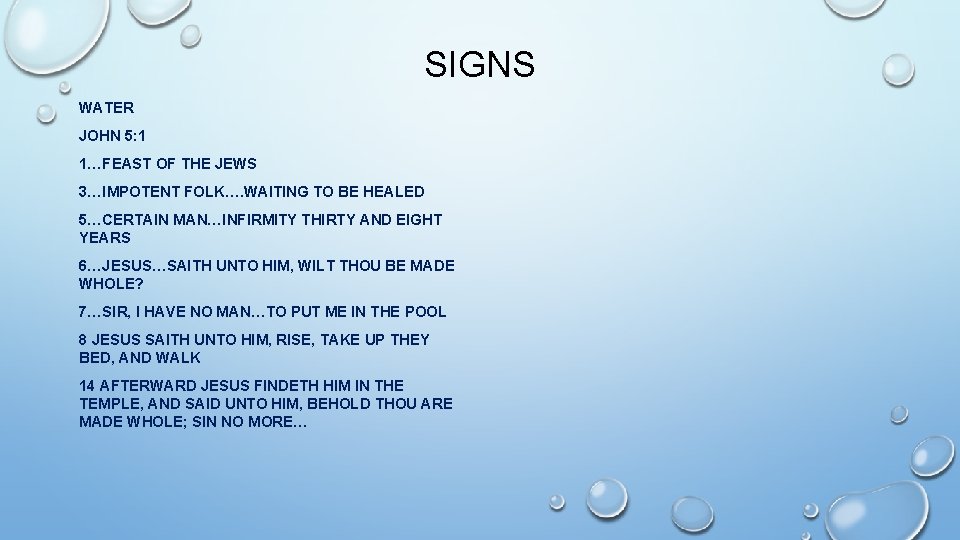 SIGNS

WATER

JOHN 5:1

1…FEAST OF THE JEWS

3…IMPOTENT FOLK….WAITING TO BE HEALED

5…CERTAIN MAN…INFIRMITY THIRTY AND EIGHT YEARS

6…JESUS…SAITH UNTO HIM, WILT THOU BE MADE WHOLE?

7…SIR, I HAVE NO MAN…TO PUT ME IN THE POOL

8 JESUS SAITH UNTO HIM, RISE, TAKE UP THEY BED, AND WALK

14 AFTERWARD JESUS FINDETH HIM IN THE TEMPLE, AND SAID UNTO HIM, BEHOLD THOU ARE MADE WHOLE; SIN NO MORE…